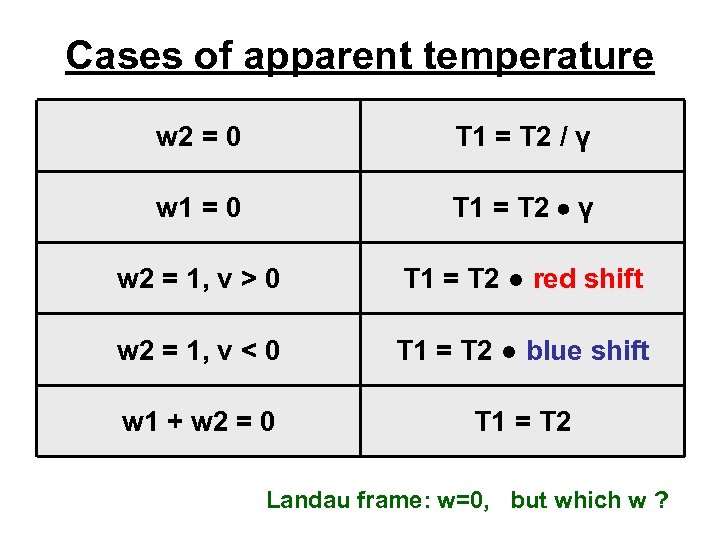 Cases of apparent temperature

| | |
|---|---|
| w2 = 0 | T1 = T2 / γ |
| w1 = 0 | T1 = T2 • γ |
| w2 = 1, v > 0 | T1 = T2 • red shift |
| w2 = 1, v < 0 | T1 = T2 • blue shift |
| w1 + w2 = 0 | T1 = T2 |

Landau frame: w=0, but which w ?